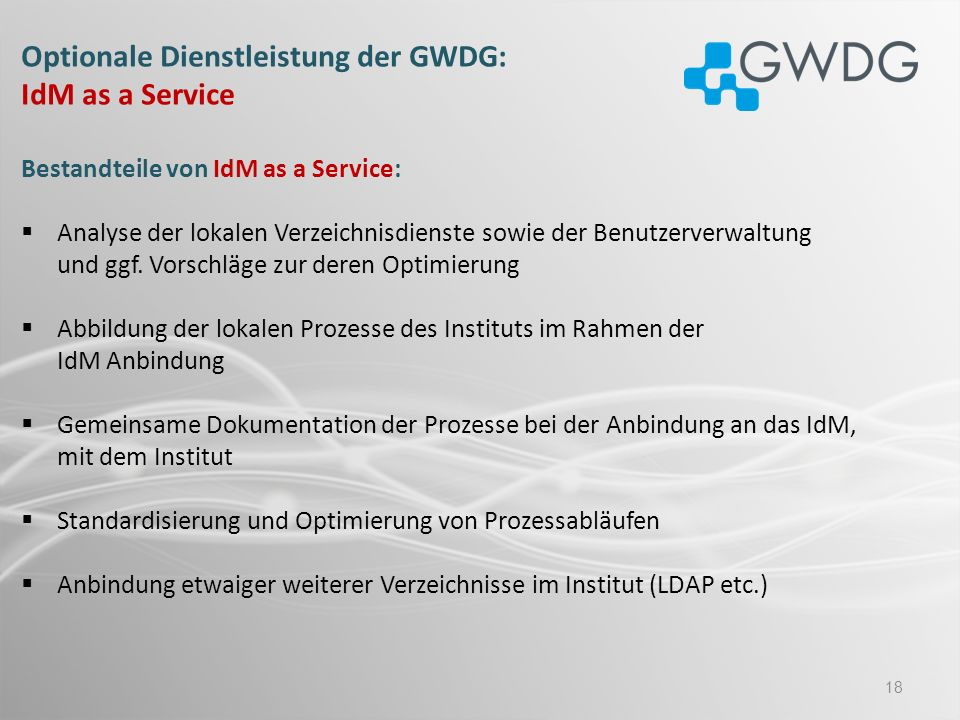 Optionale Dienstleistung der GWDG:
IdM as a Service

GWDG

Bestandteile von IdM as a Service:

▪ Analyse der lokalen Verzeichnisdienste sowie der Benutzerverwaltung und ggf. Vorschläge zur deren Optimierung

▪ Abbildung der lokalen Prozesse des Instituts im Rahmen der IdM Anbindung

▪ Gemeinsame Dokumentation der Prozesse bei der Anbindung an das IdM, mit dem Institut

▪ Standardisierung und Optimierung von Prozessabläufen

▪ Anbindung etwaiger weiterer Verzeichnisse im Institut (LDAP etc.)

18